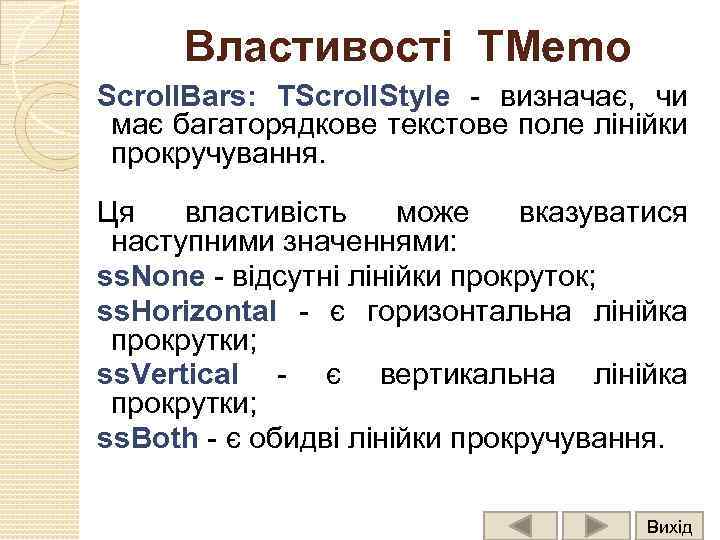 Властивості TMemo

ScrollBars: TScrollStyle - визначає, чи має багаторядкове текстове поле лінійки прокручування.

Ця властивість може вказуватися наступними значеннями:

ssNone - відсутні лінійки прокруток;

ssHorizontal - є горизонтальна лінійка прокрутки;

ssVertical - є вертикальна лінійка прокрутки;

ssBoth - є обидві лінійки прокручування.

Вихід